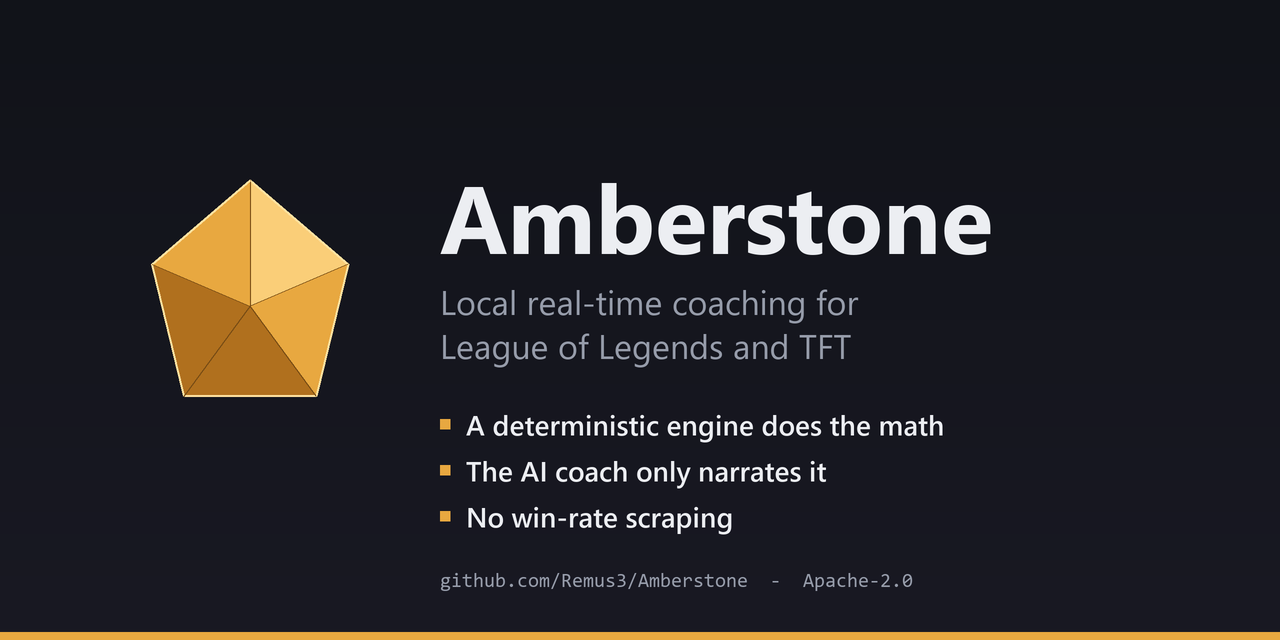 Amberstone

Local real-time coaching for League of Legends and TFT

• A deterministic engine does the math
• The AI coach only narrates it
• No win-rate scraping

github.com/Remus3/Amberstone - Apache-2.0